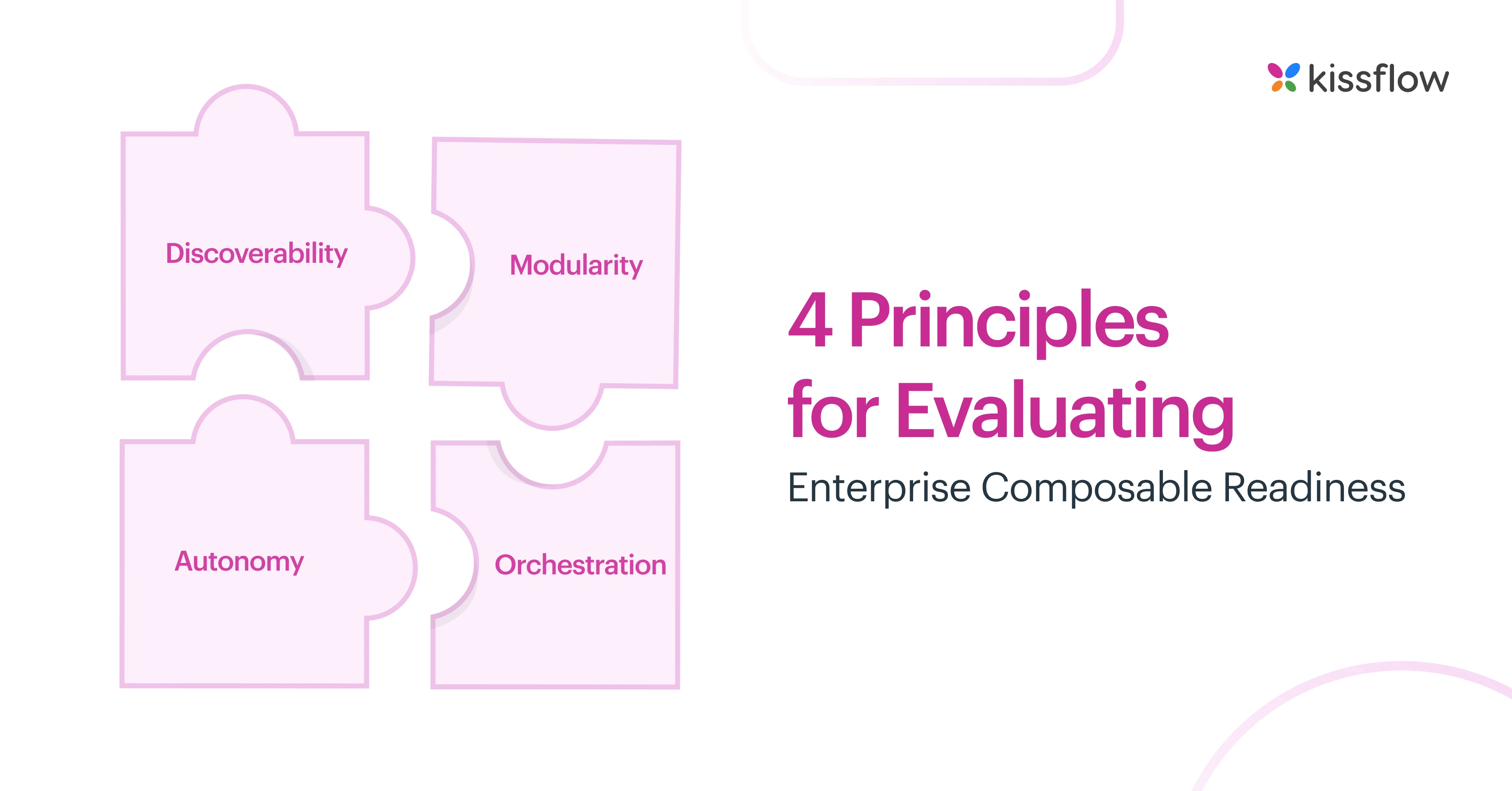 kissflow

Discoverability

Modularity

Autonomy

Orchestration

4 Principles for Evaluating

Enterprise Composable Readiness